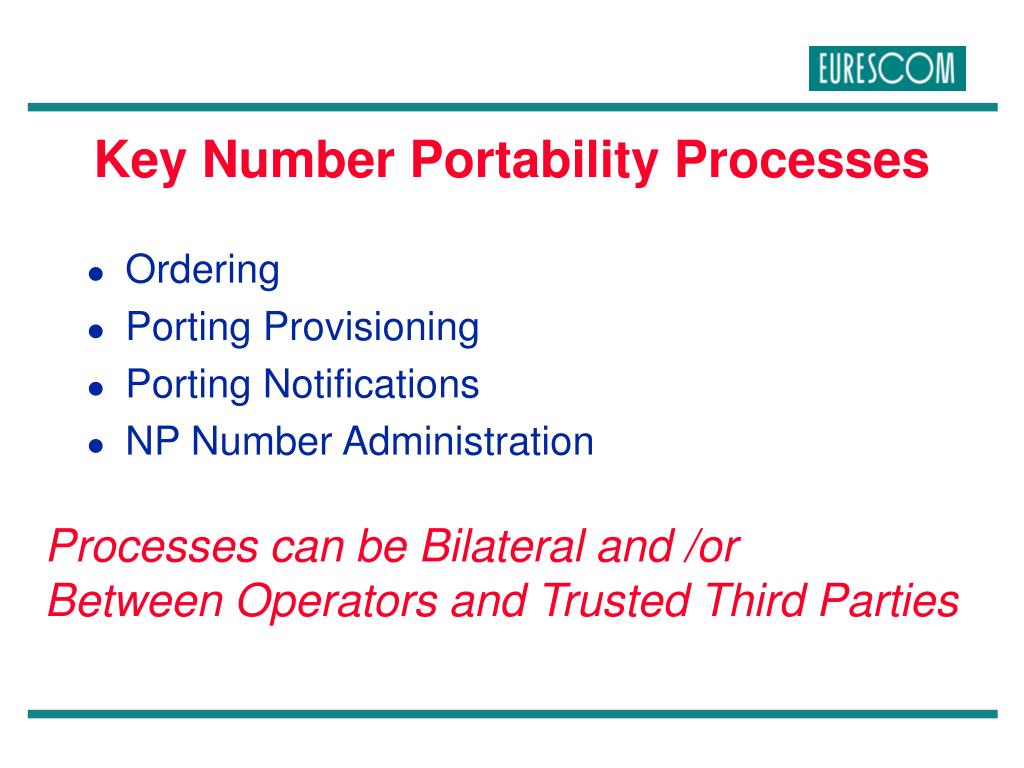 EURESCOM

Key Number Portability Processes

- Ordering
- Porting Provisioning
- Porting Notifications
- NP Number Administration

Processes can be Bilateral and /or Between Operators and Trusted Third Parties